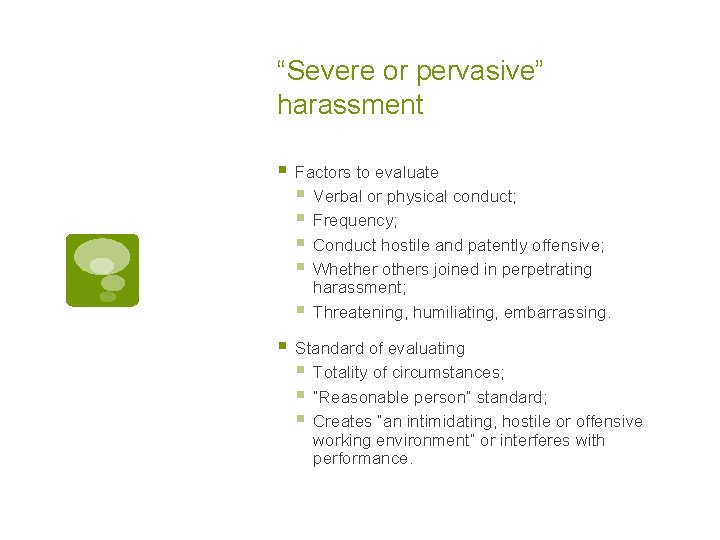 “Severe or pervasive” harassment

- Factors to evaluate
  - Verbal or physical conduct;
  - Frequency;
  - Conduct hostile and patently offensive;
  - Whether others joined in perpetrating harassment;
  - Threatening, humiliating, embarrassing.
- Standard of evaluating
  - Totality of circumstances;
  - "Reasonable person" standard;
  - Creates "an intimidating, hostile or offensive working environment" or interferes with performance.